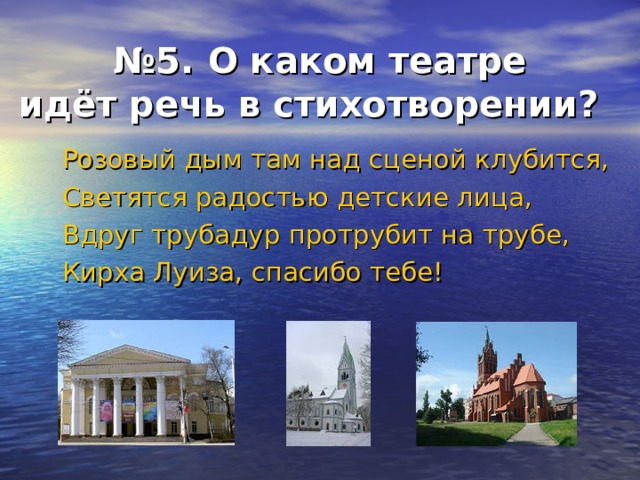 №5. О каком театре идёт речь в стихотворении?

Розовый дым там над сценой клубится,
Светятся радостью детские лица,
Вдруг трубадур протрубит на трубе,
Кирха Луиза, спасибо тебе!